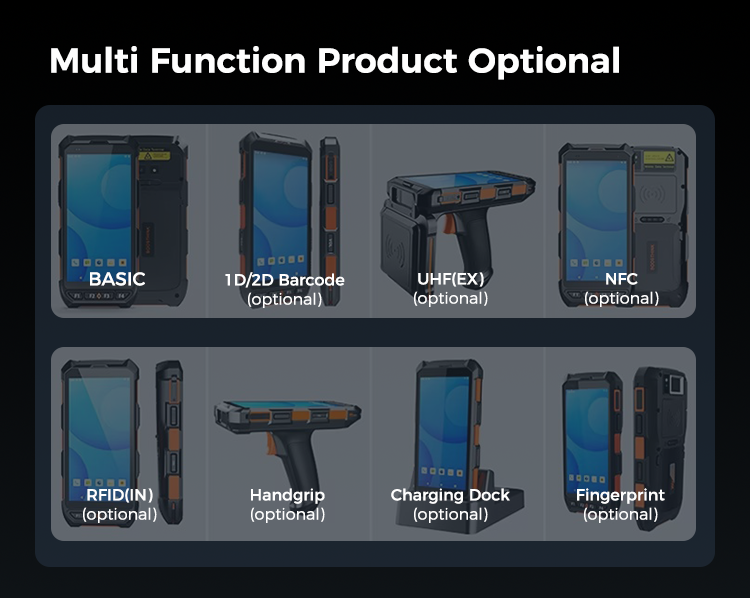 Multi Function Product Optional

BASIC

1D/2D Barcode
(optional)

UHF(EX)
(optional)

NFC
(optional)

RFID(IN)
(optional)

Handgrip
(optional)

Charging Dock
(optional)

Fingerprint
(optional)